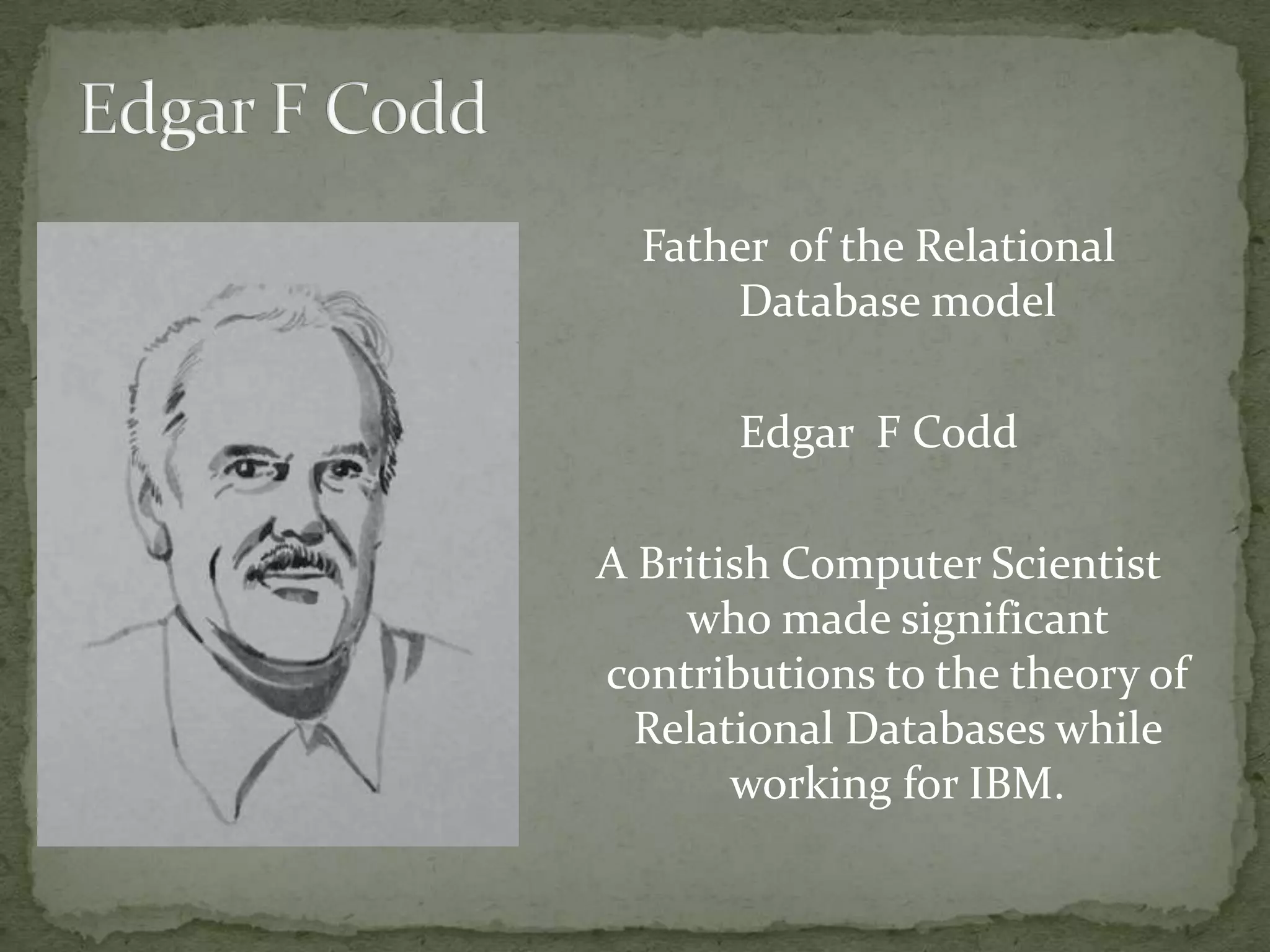 Edgar F Codd

Father of the Relational Database model

Edgar F Codd

A British Computer Scientist who made significant contributions to the theory of Relational Databases while working for IBM.